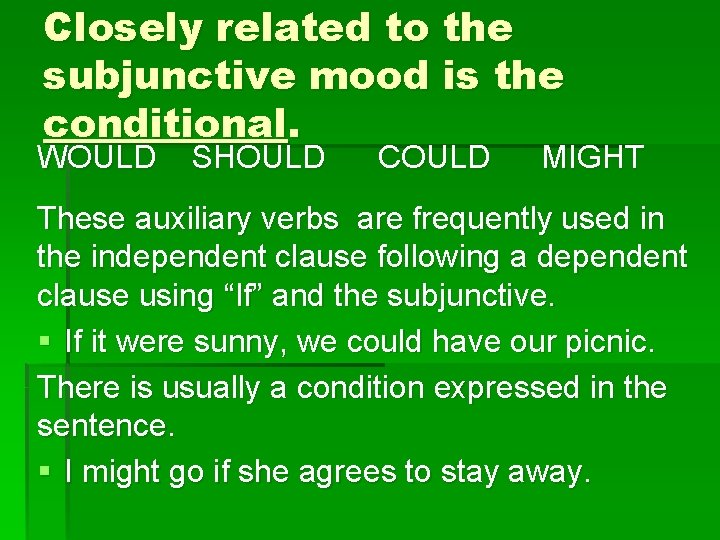 Closely related to the subjunctive mood is the conditional.

WOULD SHOULD COULD MIGHT

These auxiliary verbs are frequently used in the independent clause following a dependent clause using “If” and the subjunctive.

▪ If it were sunny, we could have our picnic.

There is usually a condition expressed in the sentence.

▪ I might go if she agrees to stay away.